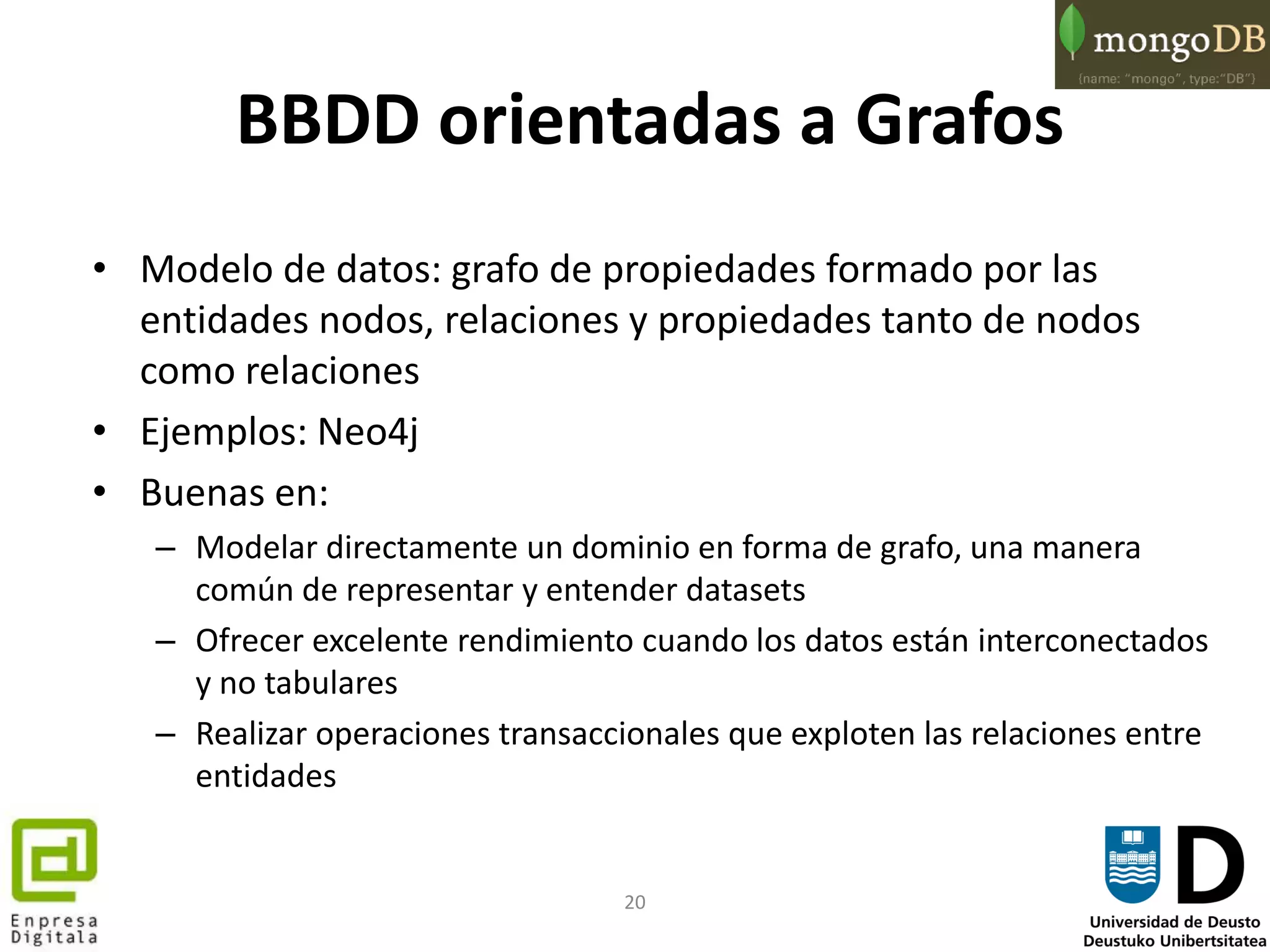 mongoDB
{name: "mongo", type:"DB"}

BBDD orientadas a Grafos

• Modelo de datos: grafo de propiedades formado por las entidades nodos, relaciones y propiedades tanto de nodos como relaciones

• Ejemplos: Neo4j

• Buenas en:
– Modelar directamente un dominio en forma de grafo, una manera común de representar y entender datasets
– Ofrecer excelente rendimiento cuando los datos están interconectados y no tabulares
– Realizar operaciones transaccionales que exploten las relaciones entre entidades

Enpresa Digitala

20

D
Universidad de Deusto
Deustuko Unibertsitatea